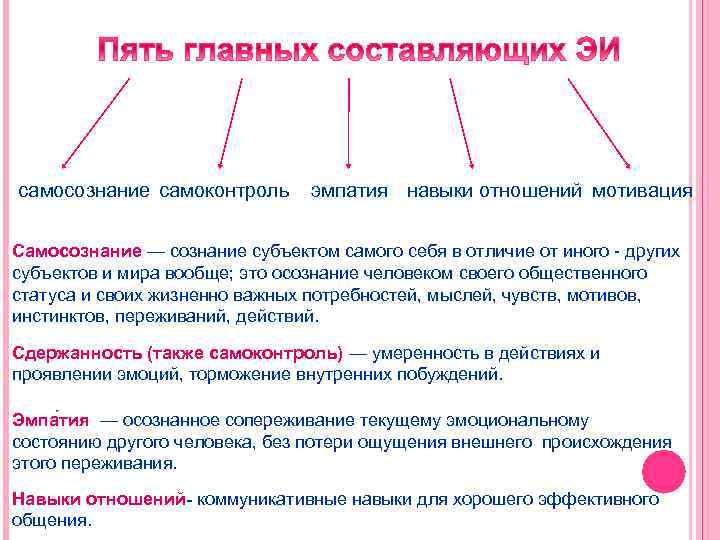 Пять главных составляющих ЭИ

самосознание самоконтроль эмпатия навыки отношений мотивация

Самосознание — сознание субъектом самого себя в отличие от иного - других субъектов и мира вообще; это осознание человеком своего общественного статуса и своих жизненно важных потребностей, мыслей, чувств, мотивов, инстинктов, переживаний, действий.

Сдержанность (также самоконтроль) — умеренность в действиях и проявлении эмоций, торможение внутренних побуждений.

Эмпа́тия — осознанное сопереживание текущему эмоциональному состоянию другого человека, без потери ощущения внешнего происхождения этого переживания.

Навыки отношений- коммуникативные навыки для хорошего эффективного общения.